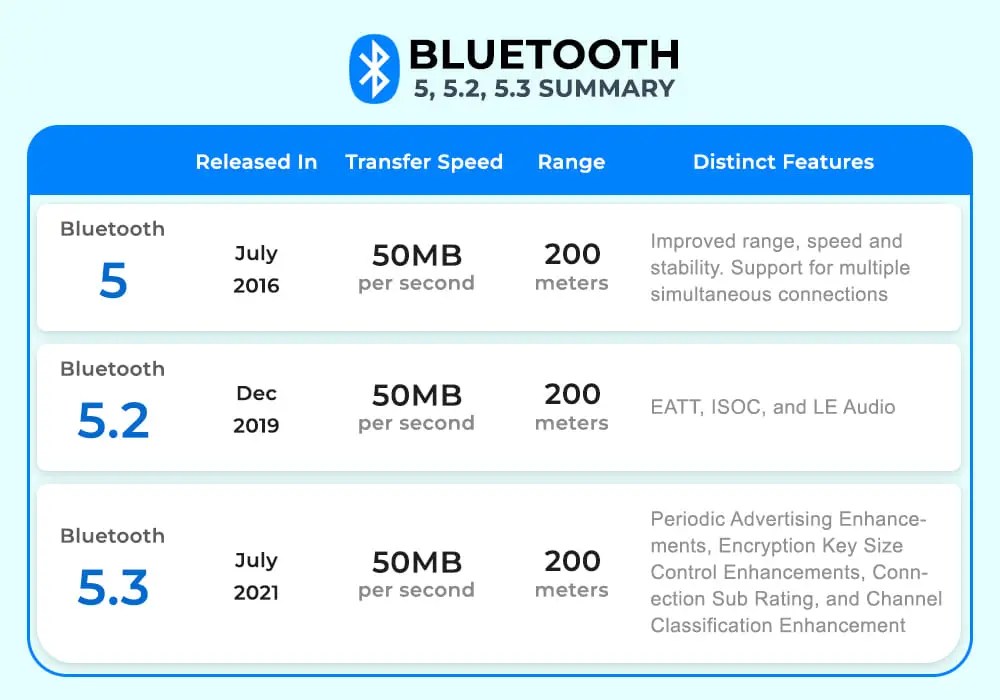 BLUETOOTH
5, 5.2, 5.3 SUMMARY

| | Released In | Transfer Speed | Range | Distinct Features |
|---|---|---|---|---|
| Bluetooth 5 | July 2016 | 50MB per second | 200 meters | Improved range, speed and stability. Support for multiple simultaneous connections |
| Bluetooth 5.2 | Dec 2019 | 50MB per second | 200 meters | EATT, ISOC, and LE Audio |
| Bluetooth 5.3 | July 2021 | 50MB per second | 200 meters | Periodic Advertising Enhancements, Encryption Key Size Control Enhancements, Connection Sub Rating, and Channel Classification Enhancement |